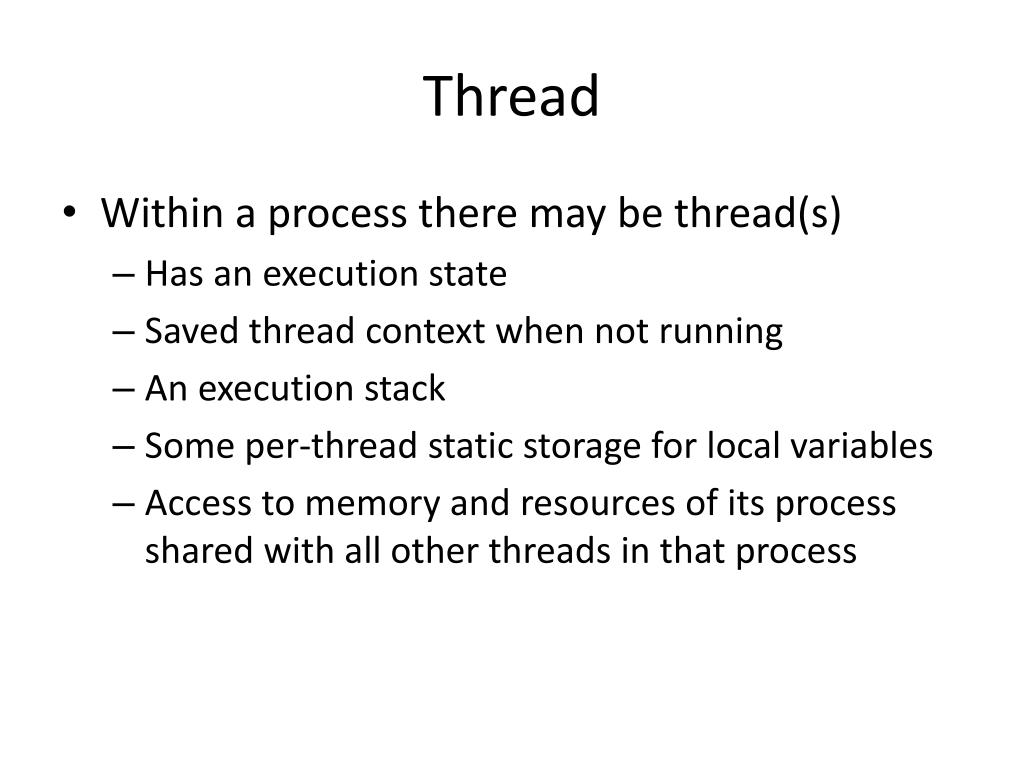 Thread

• Within a process there may be thread(s)
– Has an execution state
– Saved thread context when not running
– An execution stack
– Some per-thread static storage for local variables
– Access to memory and resources of its process shared with all other threads in that process